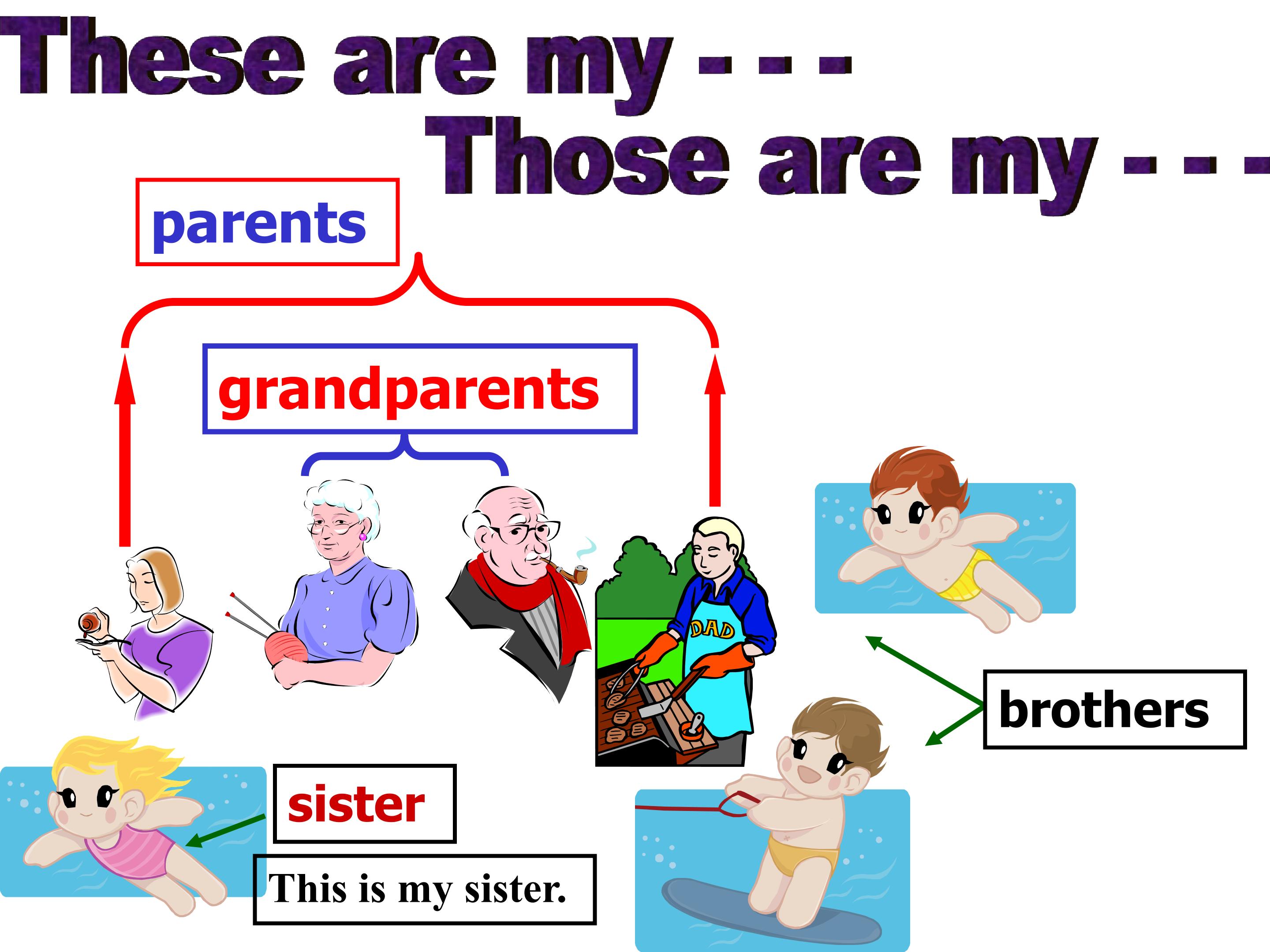 These are my - - -
Those are my - - -

parents

grandparents

DAD

brothers

sister

This is my sister.